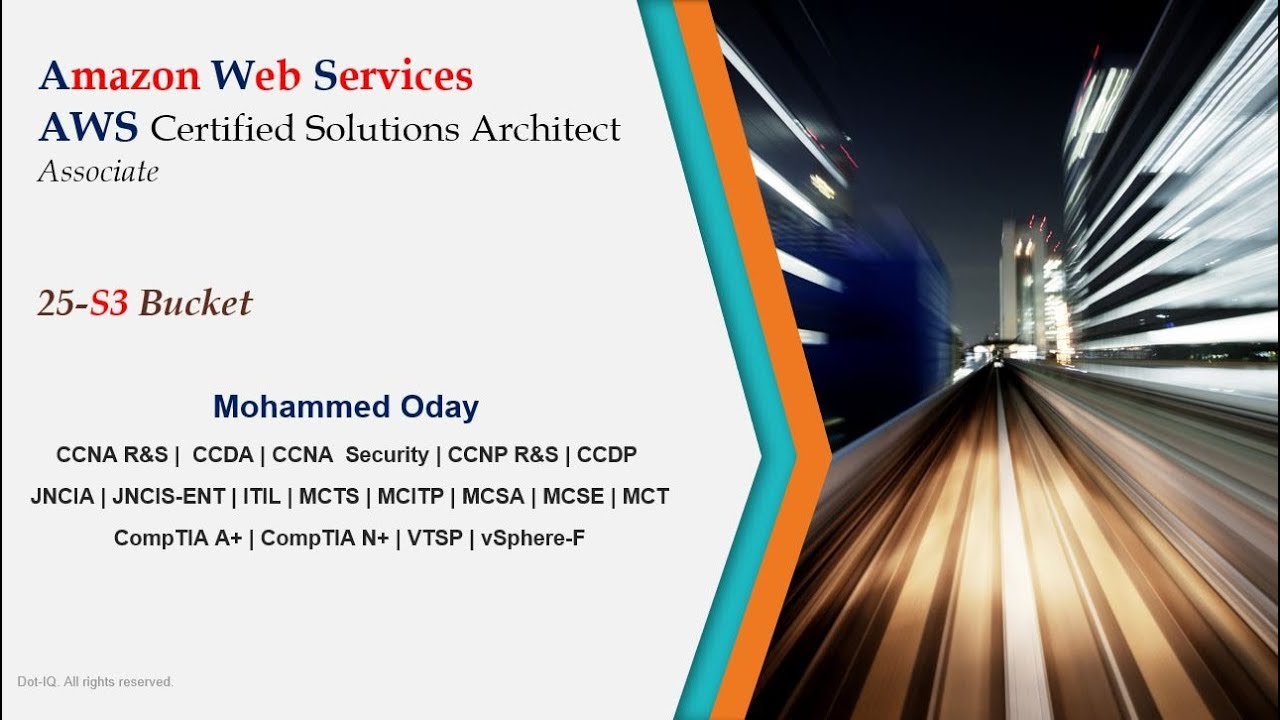 Amazon Web Services
AWS Certified Solutions Architect
Associate

25-S3 Bucket

Mohammed Oday
CCNA R&S | CCDA | CCNA Security | CCNP R&S | CCDP
JNCIA | JNCIS-ENT | ITIL | MCTS | MCITP | MCSA | MCSE | MCT
CompTIA A+ | CompTIA N+ | VTSP | vSphere-F

Dot-IQ. All rights reserved.